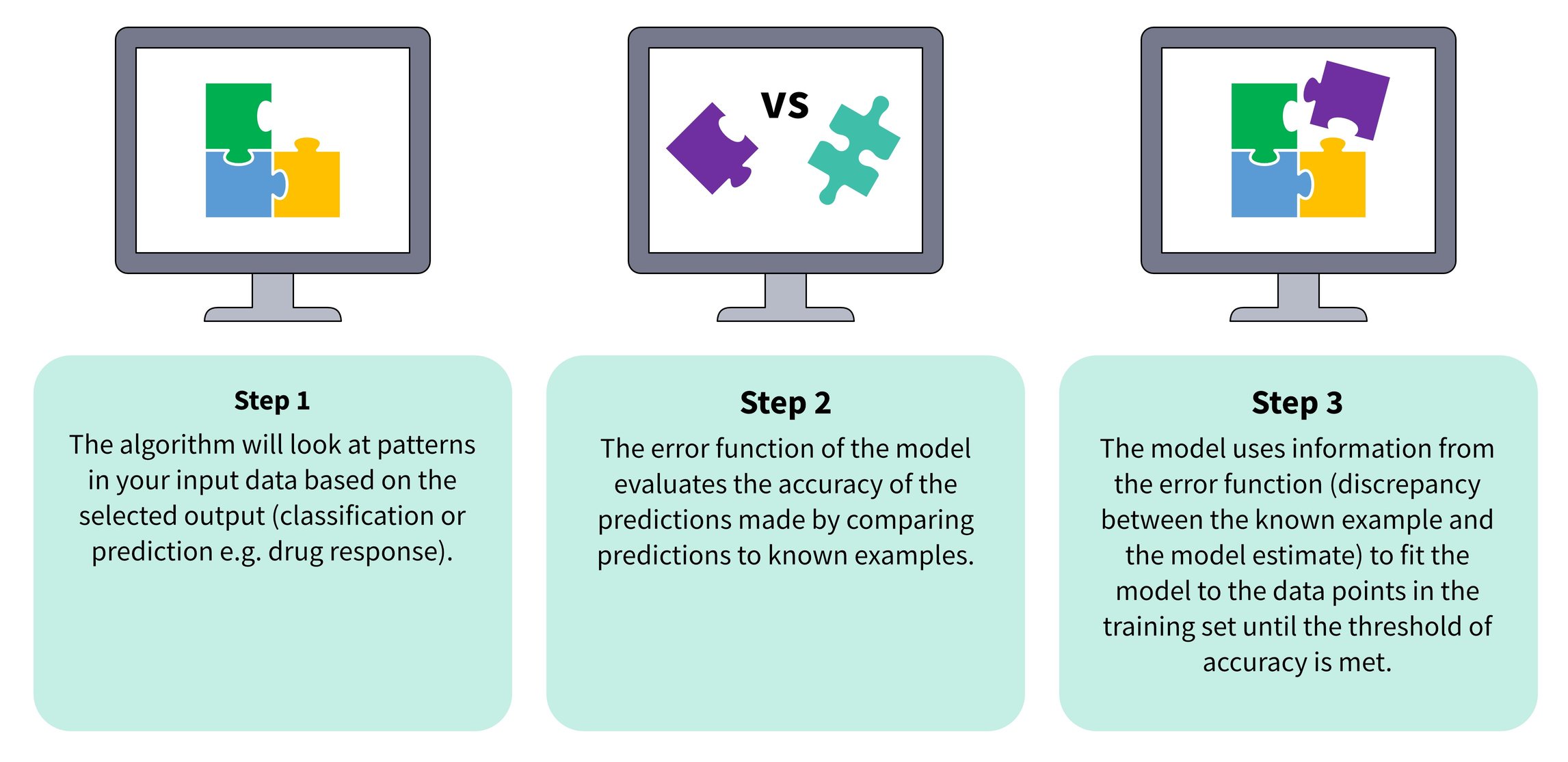 VS

Step 1
The algorithm will look at patterns in your input data based on the selected output (classification or prediction e.g. drug response).

Step 2
The error function of the model evaluates the accuracy of the predictions made by comparing predictions to known examples.

Step 3
The model uses information from the error function (discrepancy between the known example and the model estimate) to fit the model to the data points in the training set until the threshold of accuracy is met.